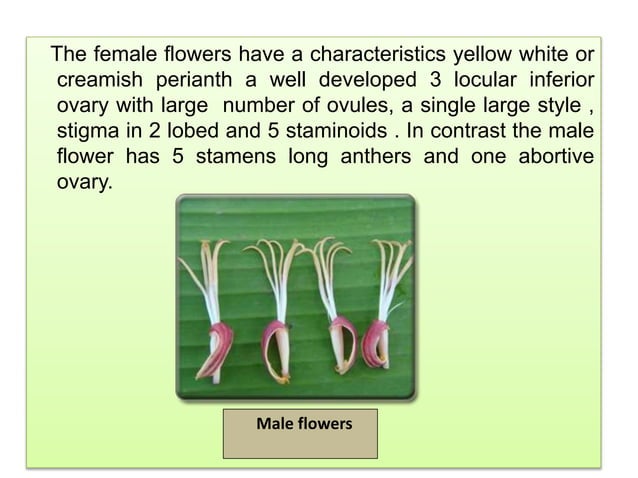 The female flowers have a characteristics yellow white or creamish perianth a well developed 3 locular inferior ovary with large number of ovules, a single large style , stigma in 2 lobed and 5 staminoids . In contrast the male flower has 5 stamens long anthers and one abortive ovary.

Male flowers